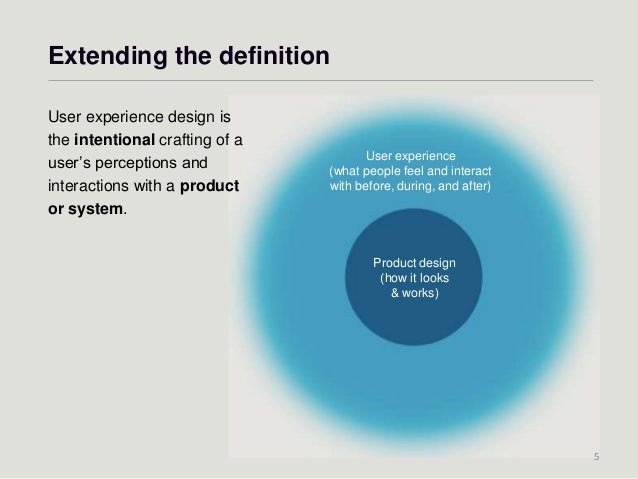 Extending the definition

User experience design is the intentional crafting of a user's perceptions and interactions with a product or system.

User experience
(what people feel and interact with before, during, and after)

Product design
(how it looks
& works)

5